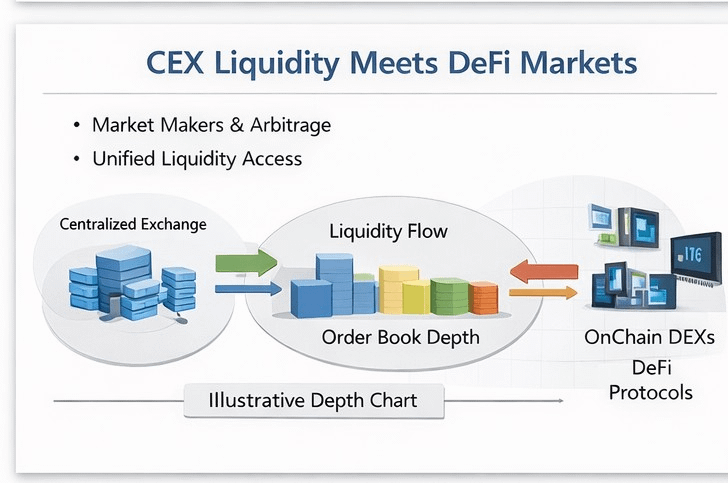 CEX Liquidity Meets DeFi Markets

• Market Makers & Arbitrage
• Unified Liquidity Access

Centralized Exchange

Liquidity Flow

Order Book Depth

176

OnChain DEXs

DeFi Protocols

Illustrative Depth Chart